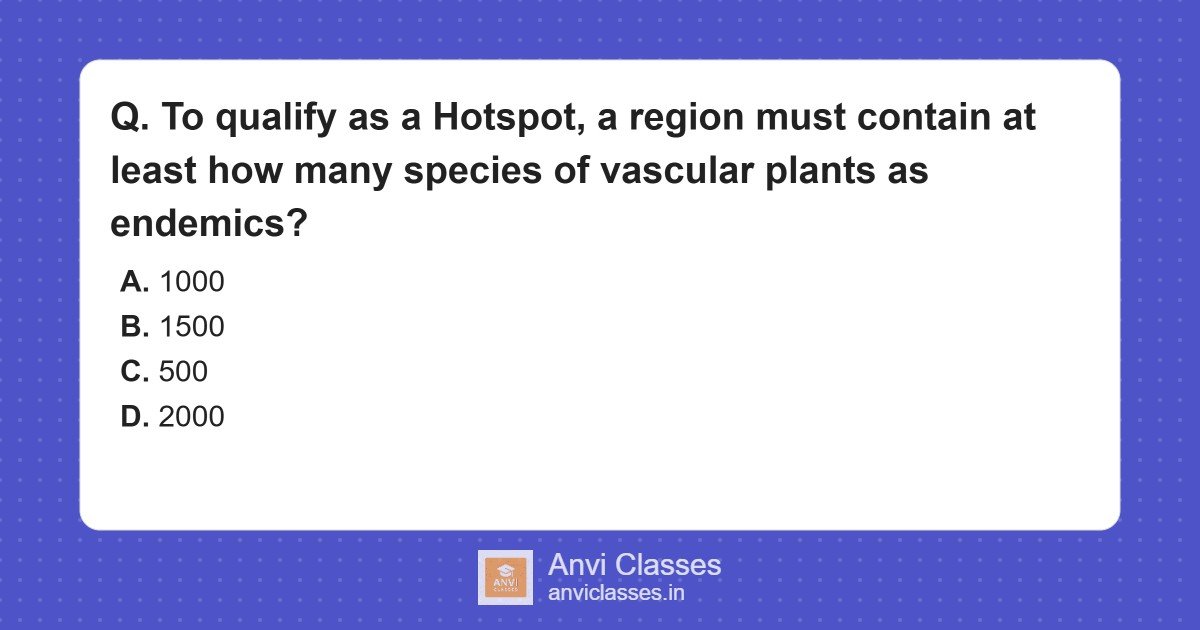 Q. To qualify as a Hotspot, a region must contain at least how many species of vascular plants as endemics?

A. 1000
B. 1500
C. 500
D. 2000

ANVI CLASSES

Anvi Classes
anviclasses.in